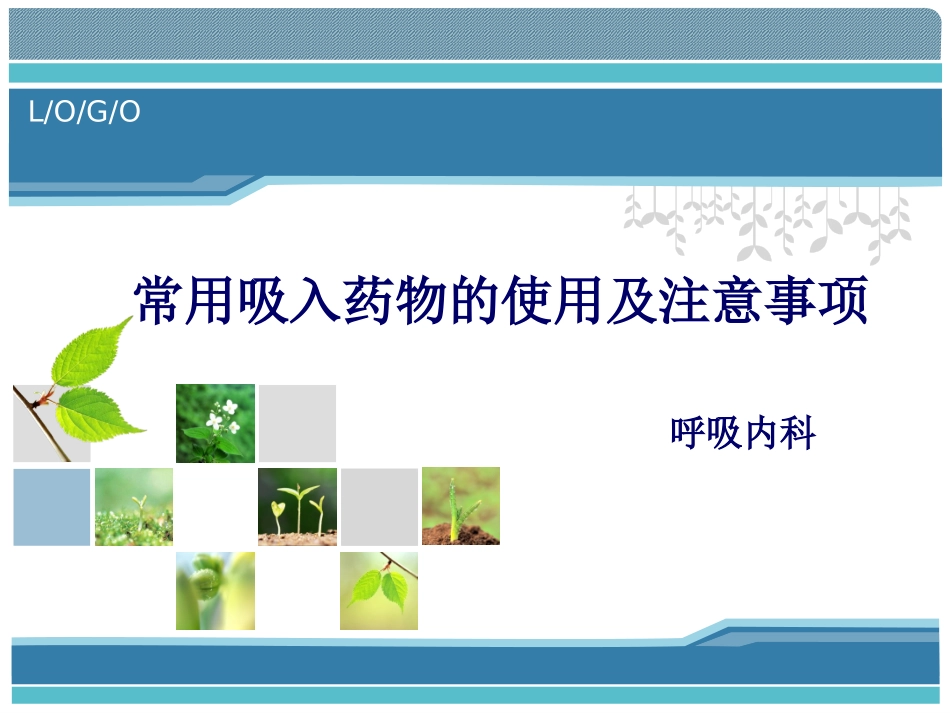 L/O/G/O

常用吸入药物的使用及注意事项

呼吸内科